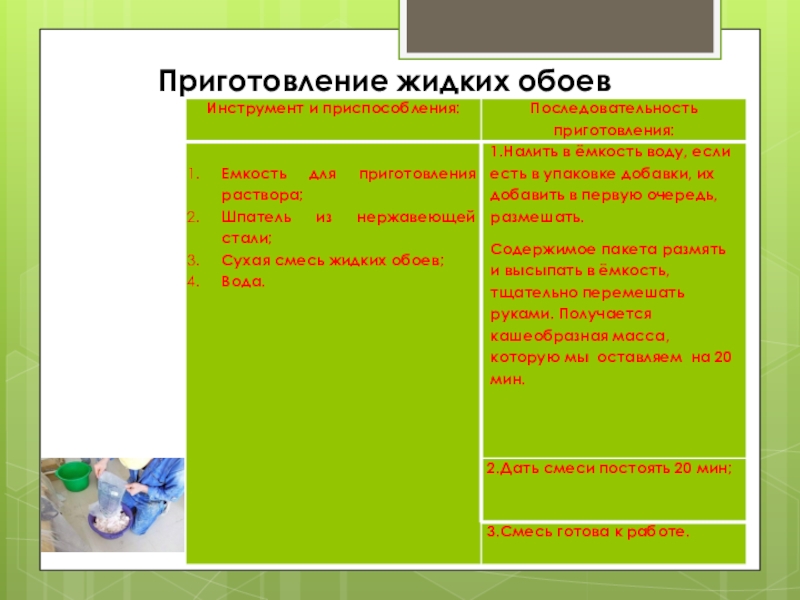 Приготовление жидких обоев

| Инструмент и приспособления: | Последовательность приготовления: |
|---|---|
| 1. Емкость для приготовления раствора; 2. Шпатель из нержавеющей стали; 3. Сухая смесь жидких обоев; 4. Вода. | 1.Налить в ёмкость воду, если есть в упаковке добавки, их добавить в первую очередь, размешать. Содержимое пакета размять и высыпать в ёмкость, тщательно перемешать руками. Получается кашеобразная масса, которую мы оставляем на 20 мин. |
| | 2.Дать смеси постоять 20 мин; |
| | 3.Смесь готова к работе. |